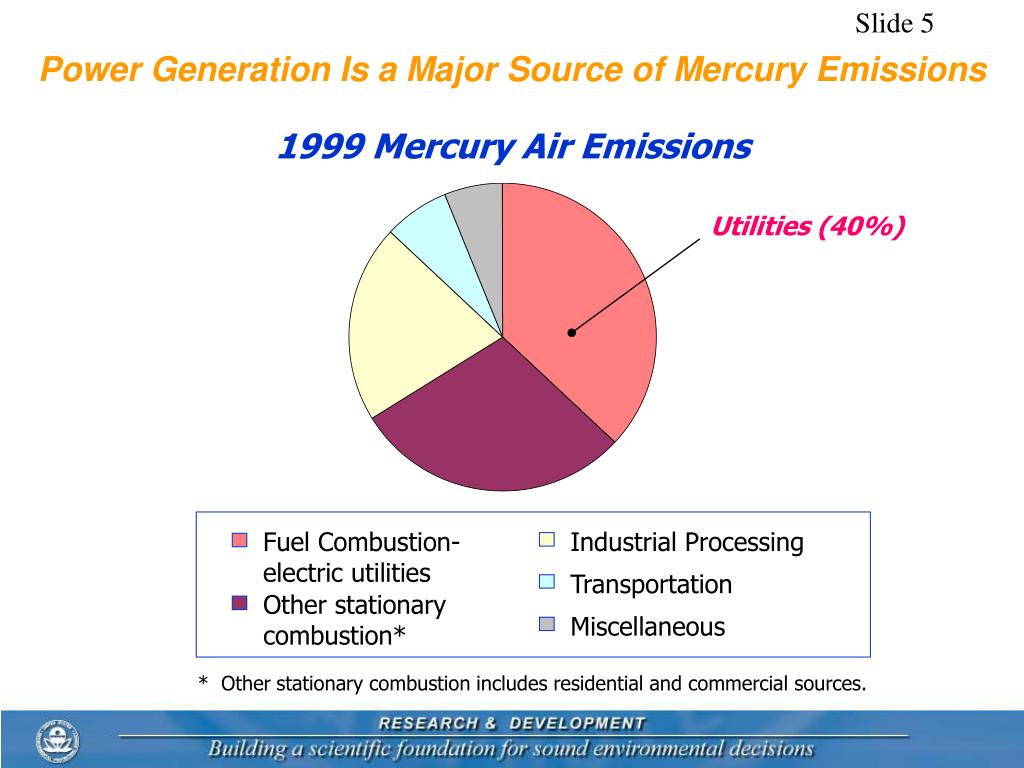 Slide 5

Power Generation Is a Major Source of Mercury Emissions

1999 Mercury Air Emissions

Utilities (40%)

Fuel Combustion-electric utilities
Other stationary combustion*
Industrial Processing
Transportation
Miscellaneous

* Other stationary combustion includes residential and commercial sources.

RESEARCH & DEVELOPMENT
Building a scientific foundation for sound environmental decisions